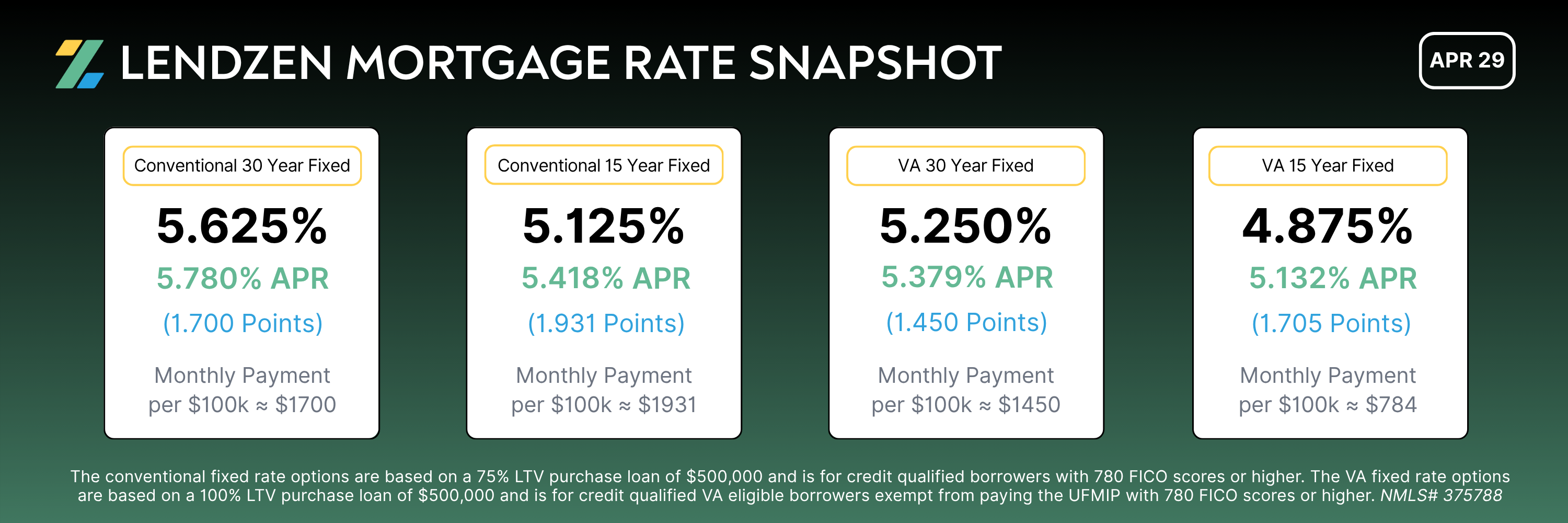 LENDZEN MORTGAGE RATE SNAPSHOT

APR 29

Conventional 30 Year Fixed
5.625%
5.780% APR
(1.700 Points)
Monthly Payment per \$100k ≈ \$1700

Conventional 15 Year Fixed
5.125%
5.418% APR
(1.931 Points)
Monthly Payment per \$100k ≈ \$1931

VA 30 Year Fixed
5.250%
5.379% APR
(1.450 Points)
Monthly Payment per \$100k ≈ \$1450

VA 15 Year Fixed
4.875%
5.132% APR
(1.705 Points)
Monthly Payment per \$100k ≈ \$784

The conventional fixed rate options are based on a 75% LTV purchase loan of \$500,000 and is for credit qualified borrowers with 780 FICO scores or higher. The VA fixed rate options are based on a 100% LTV purchase loan of \$500,000 and is for credit qualified VA eligible borrowers exempt from paying the UFMIP with 780 FICO scores or higher. NMLS# 375788